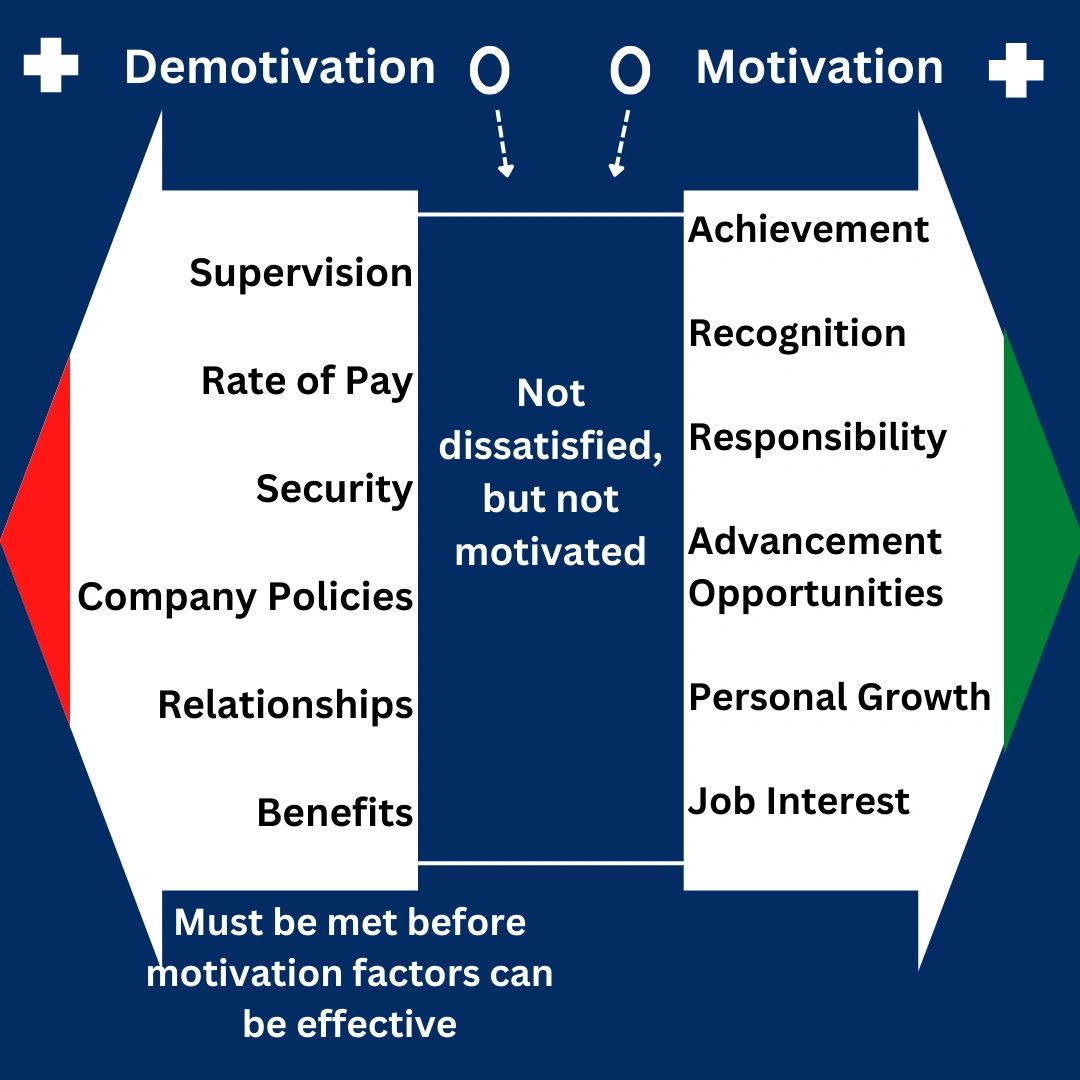 Demotivation 0 0 Motivation

Supervision

Rate of Pay

Security

Company Policies

Relationships

Benefits

Not dissatisfied, but not motivated

Achievement

Recognition

Responsibility

Advancement Opportunities

Personal Growth

Job Interest

Must be met before motivation factors can be effective